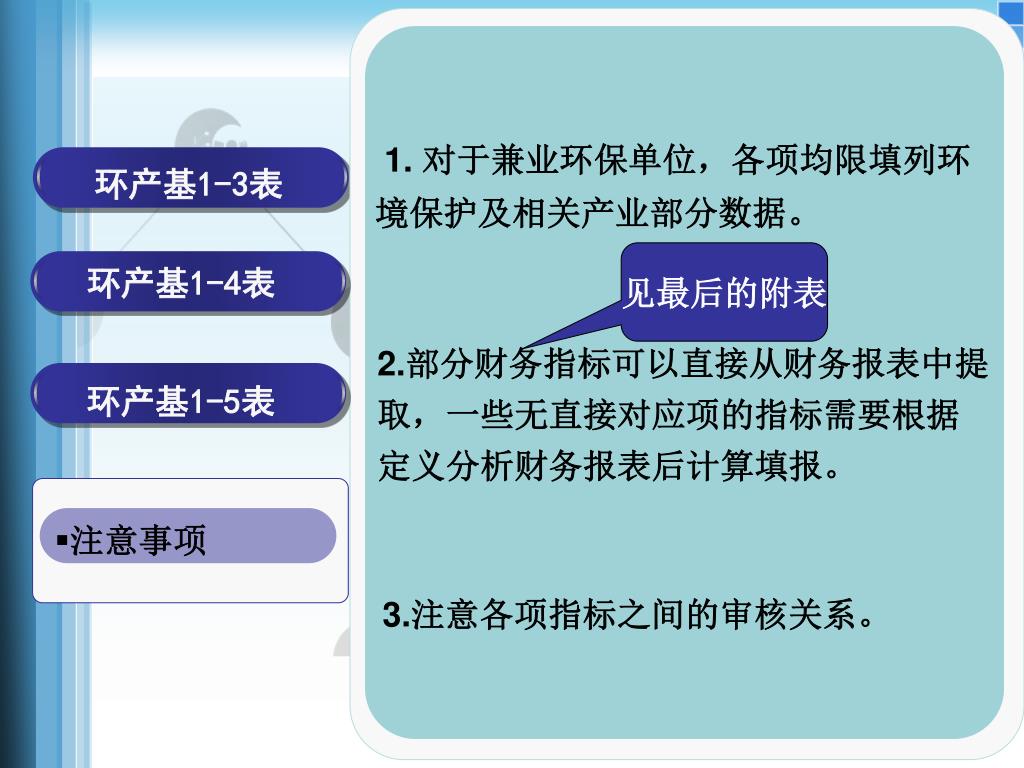 环产基1-3表

环产基1-4表

环产基1-5表

▪注意事项

1. 对于兼业环保单位，各项均限填列环境保护及相关产业部分数据。

见最后的附表

2.部分财务指标可以直接从财务报表中提取，一些无直接对应项的指标需要根据定义分析财务报表后计算填报。

3.注意各项指标之间的审核关系。